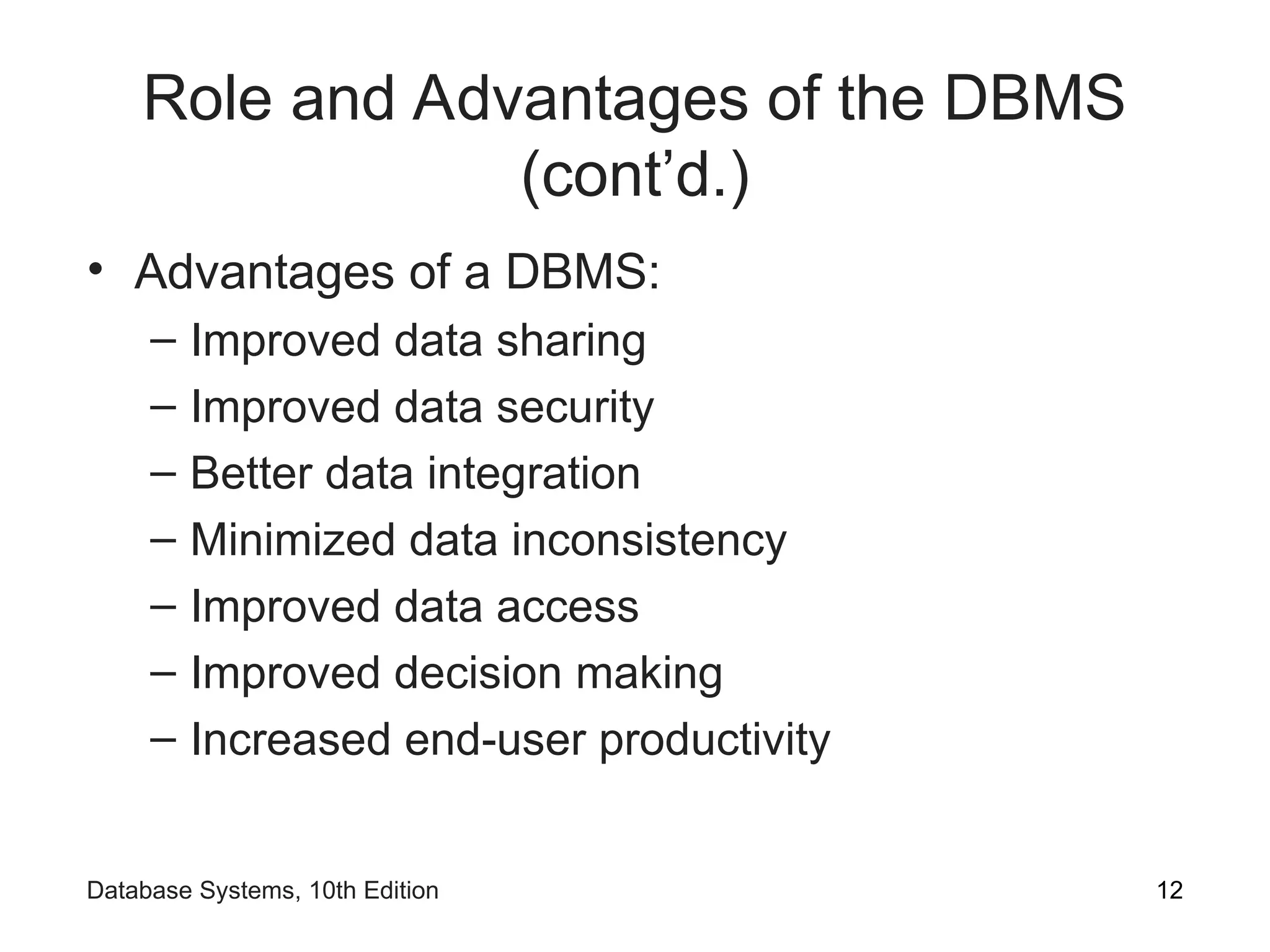 Role and Advantages of the DBMS (cont’d.)

• Advantages of a DBMS:
– Improved data sharing
– Improved data security
– Better data integration
– Minimized data inconsistency
– Improved data access
– Improved decision making
– Increased end-user productivity

Database Systems, 10th Edition

12